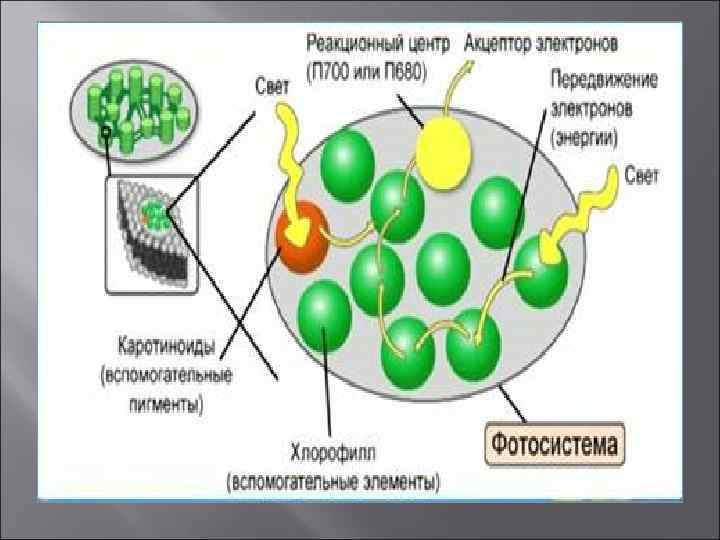 Реакционный центр (П700 или П680)

Акцептор электронов

Свет

Передвижение электронов (энергии)

Свет

Каротиноиды (вспомогательные пигменты)

Хлорофилл (вспомогательные элементы)

Фотосистема